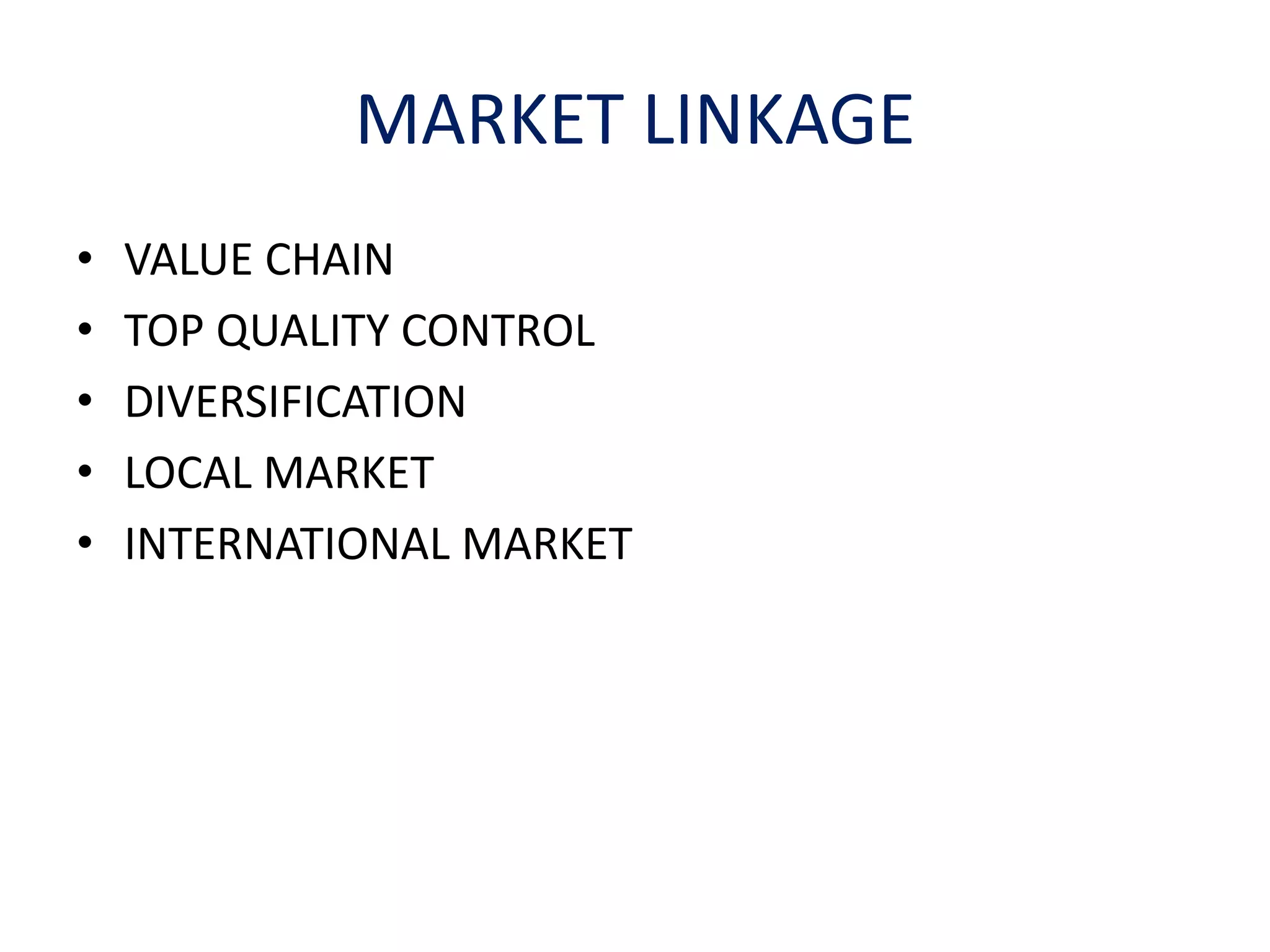 MARKET LINKAGE

• VALUE CHAIN
• TOP QUALITY CONTROL
• DIVERSIFICATION
• LOCAL MARKET
• INTERNATIONAL MARKET